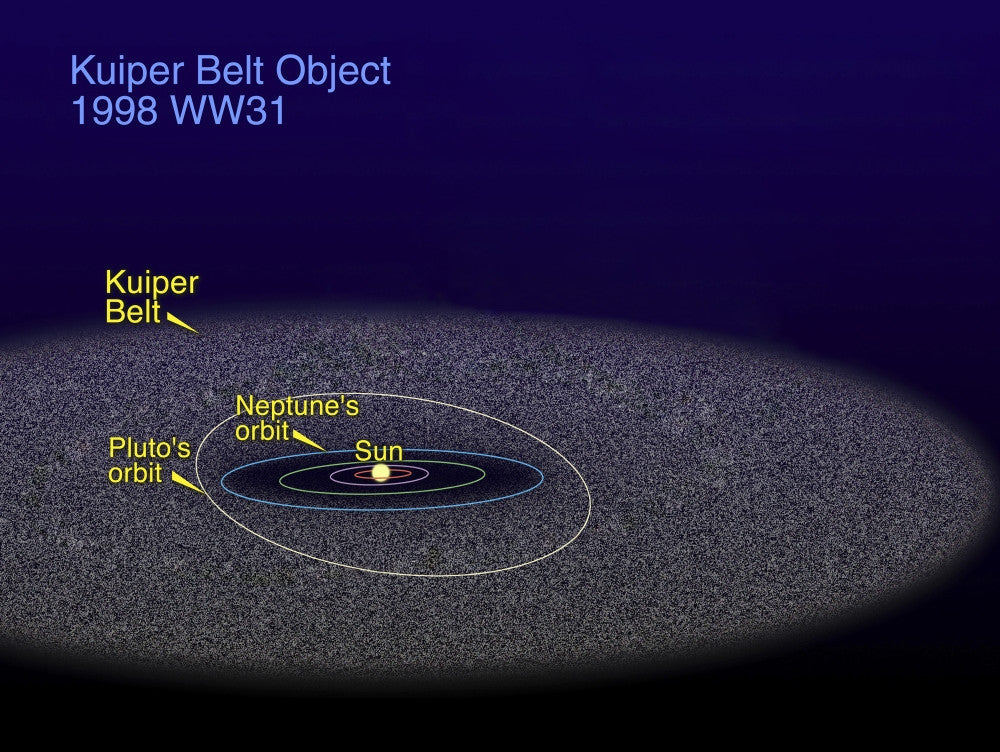 Kuiper Belt Object
1998 WW31

Kuiper
Belt

Neptune's
orbit

Pluto's
orbit

Sun